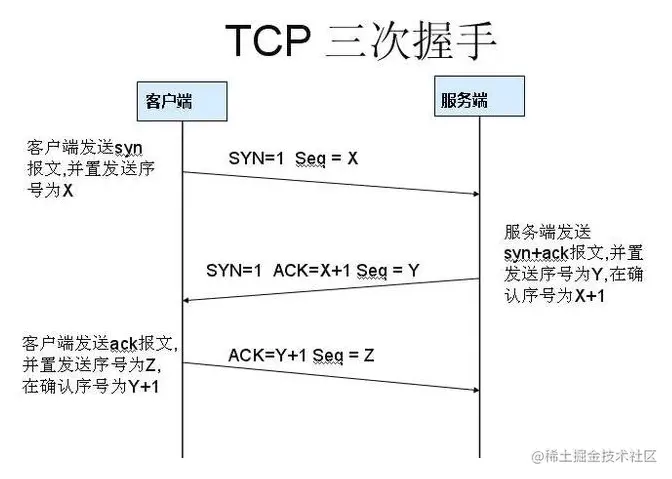 TCP 三次握手

客户端

服务端

客户端发送syn报文,并置发送序号为X

SYN=1 Seq = X

服务端发送syn+ack报文,并置发送序号为Y,在确认序号为X+1

SYN=1 ACK=X+1 Seq = Y

客户端发送ack报文,并置发送序号为Z,在确认序号为Y+1

ACK=Y+1 Seq = Z

@稀土掘金技术社区